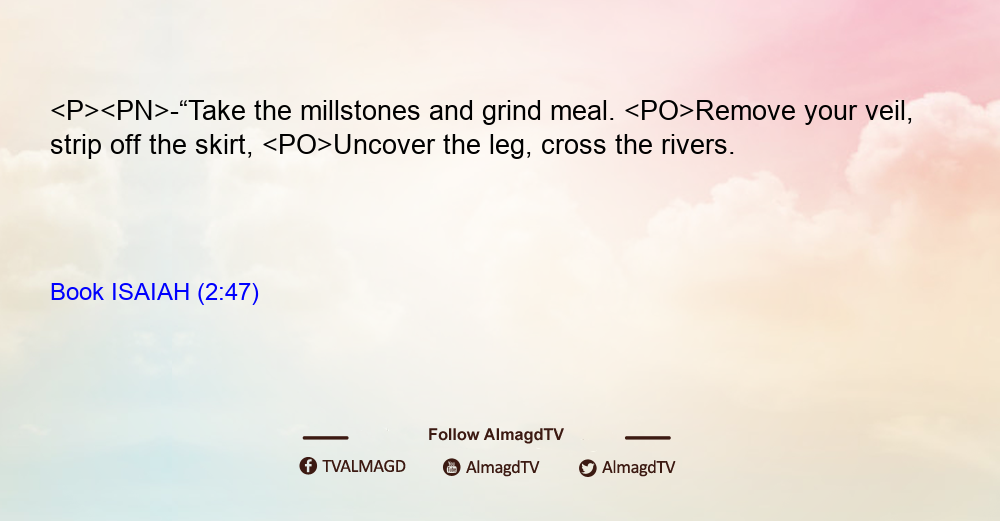 <P><PN>-“Take the millstones and grind meal. <PO>Remove your veil, strip off the skirt, <PO>Uncover the leg, cross the rivers.

Book ISAIAH (2:47)

Follow AlmagdTV

TVALMAGD AlmagdTV AlmagdTV